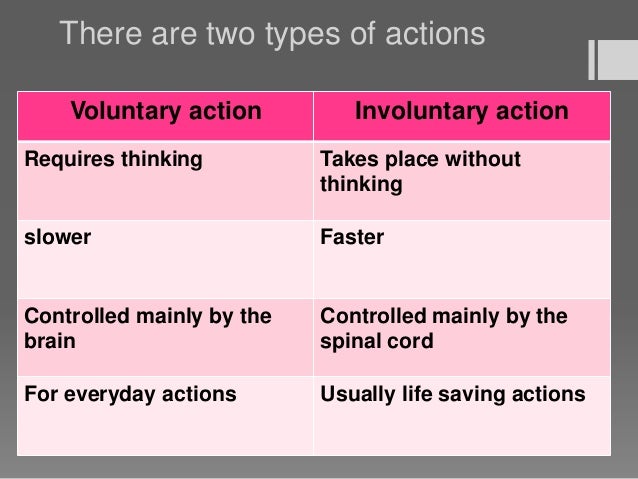 There are two types of actions

| Voluntary action | Involuntary action |
|---|---|
| Requires thinking | Takes place without thinking |
| slower | Faster |
| Controlled mainly by the brain | Controlled mainly by the spinal cord |
| For everyday actions | Usually life saving actions |